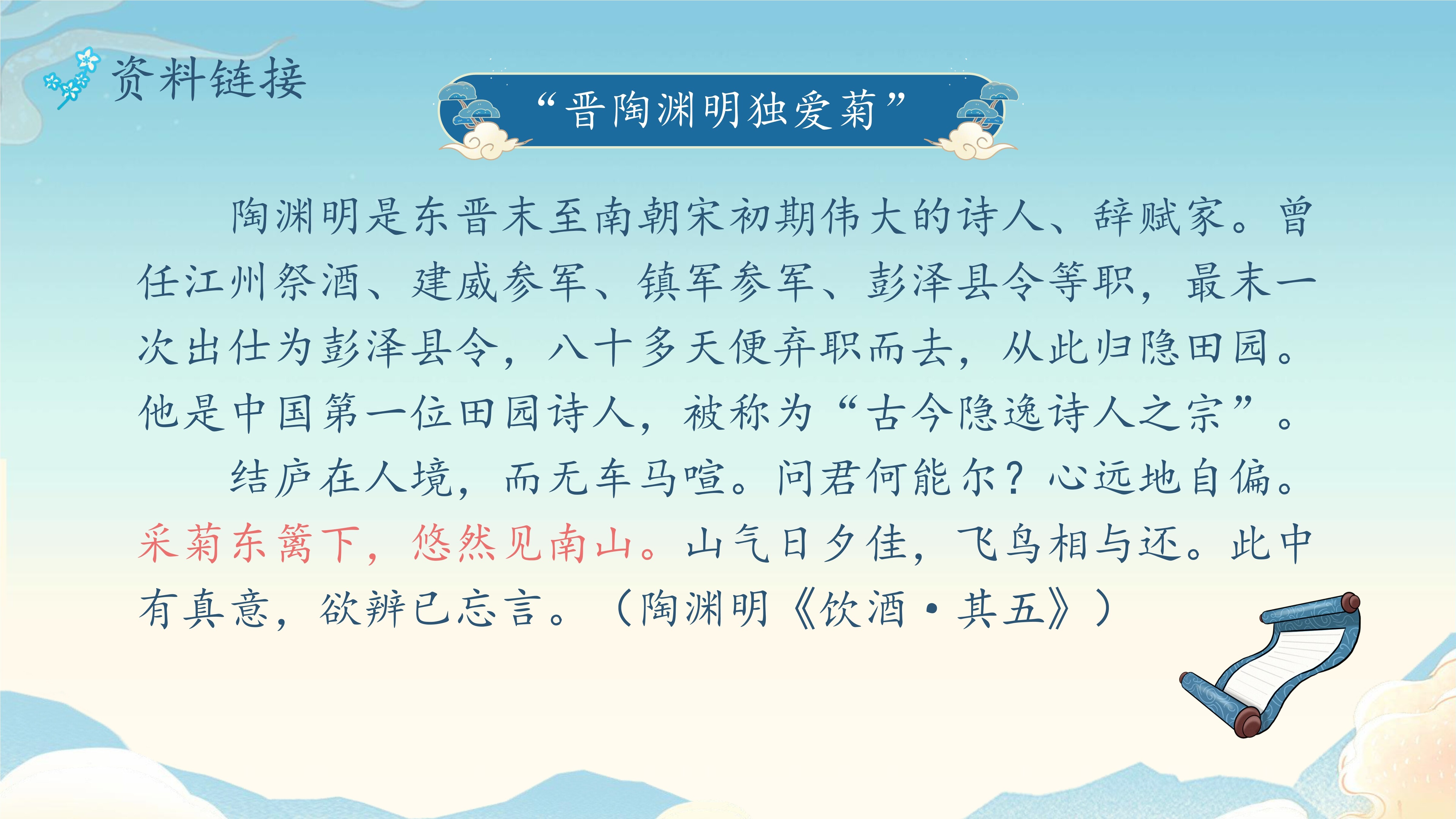 资料链接

“晋陶渊明独爱菊”

陶渊明是东晋末至南朝宋初期伟大的诗人、辞赋家。曾任江州祭酒、建威参军、镇军参军、彭泽县令等职，最末一次出仕为彭泽县令，八十多天便弃职而去，从此归隐田园。他是中国第一位田园诗人，被称为“古今隐逸诗人之宗”。

结庐在人境，而无车马喧。问君何能尔？心远地自偏。采菊东篱下，悠然见南山。山气日夕佳，飞鸟相与还。此中有真意，欲辨已忘言。（陶渊明《饮酒·其五》）